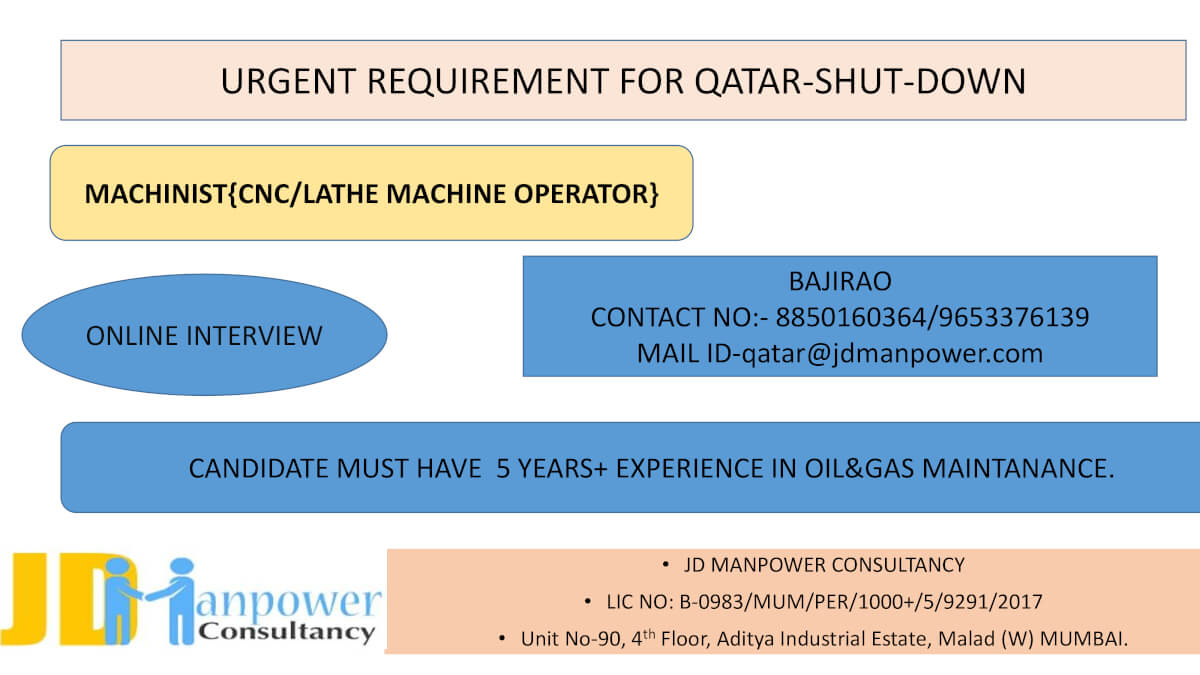 URGENT REQUIREMENT FOR QATAR-SHUT-DOWN

MACHINIST{CNC/LATHE MACHINE OPERATOR}

ONLINE INTERVIEW

BAJIRAO
CONTACT NO:- 8850160364/9653376139
MAIL ID-qatar@jdmanpower.com

CANDIDATE MUST HAVE 5 YEARS+ EXPERIENCE IN OIL&GAS MAINTANANCE.

JD Manpower Consultancy

• JD MANPOWER CONSULTANCY
• LIC NO: B-0983/MUM/PER/1000+/5/9291/2017
• Unit No-90, 4$^{th}$ Floor, Aditya Industrial Estate, Malad (W) MUMBAI.